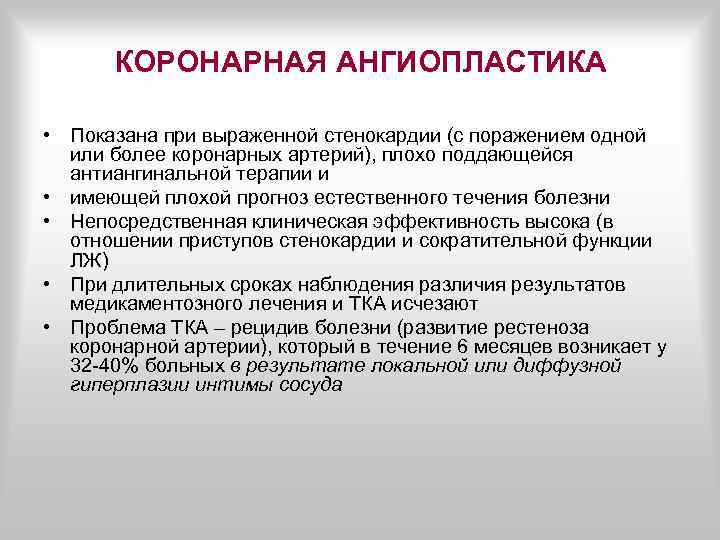 КОРОНАРНАЯ АНГИОПЛАСТИКА

• Показана при выраженной стенокардии (с поражением одной или более коронарных артерий), плохо поддающейся антиангинальной терапии и
• имеющей плохой прогноз естественного течения болезни
• Непосредственная клиническая эффективность высока (в отношении приступов стенокардии и сократительной функции ЛЖ)
• При длительных сроках наблюдения различия результатов медикаментозного лечения и ТКА исчезают
• Проблема ТКА – рецидив болезни (развитие рестеноза коронарной артерии), который в течение 6 месяцев возникает у 32-40% больных в результате локальной или диффузной гиперплазии интимы сосуда